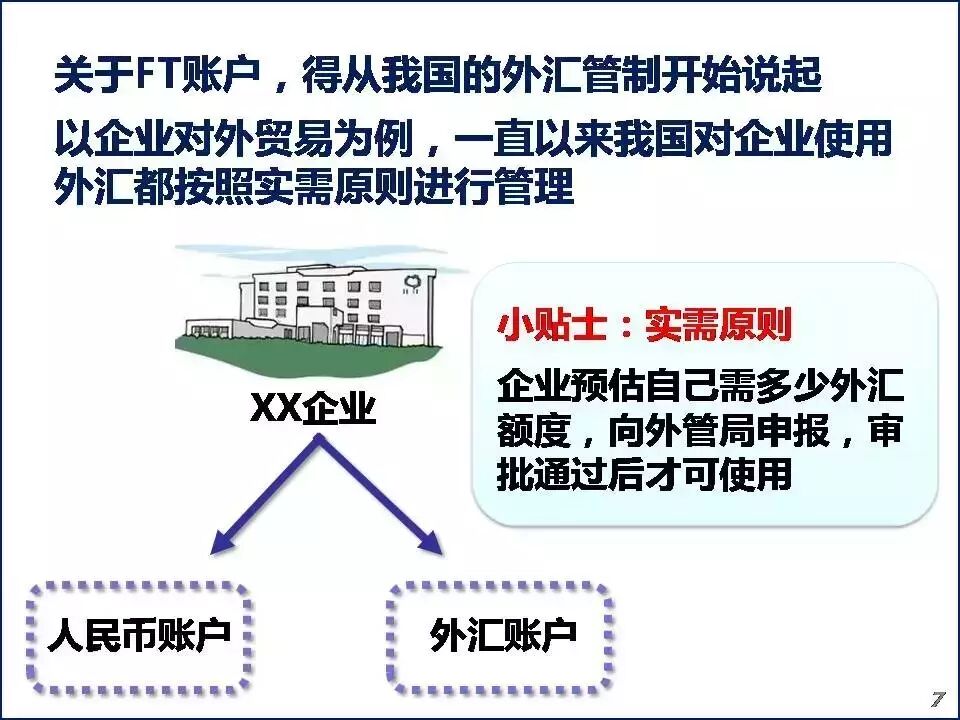 关于FT账户，得从我国的外汇管制开始说起

以企业对外贸易为例，一直以来我国对企业使用外汇都按照实需原则进行管理

XX企业

小贴士：实需原则

企业预估自己需多少外汇额度，向外管局申报，审批通过后才可使用

人民币账户

外汇账户

7